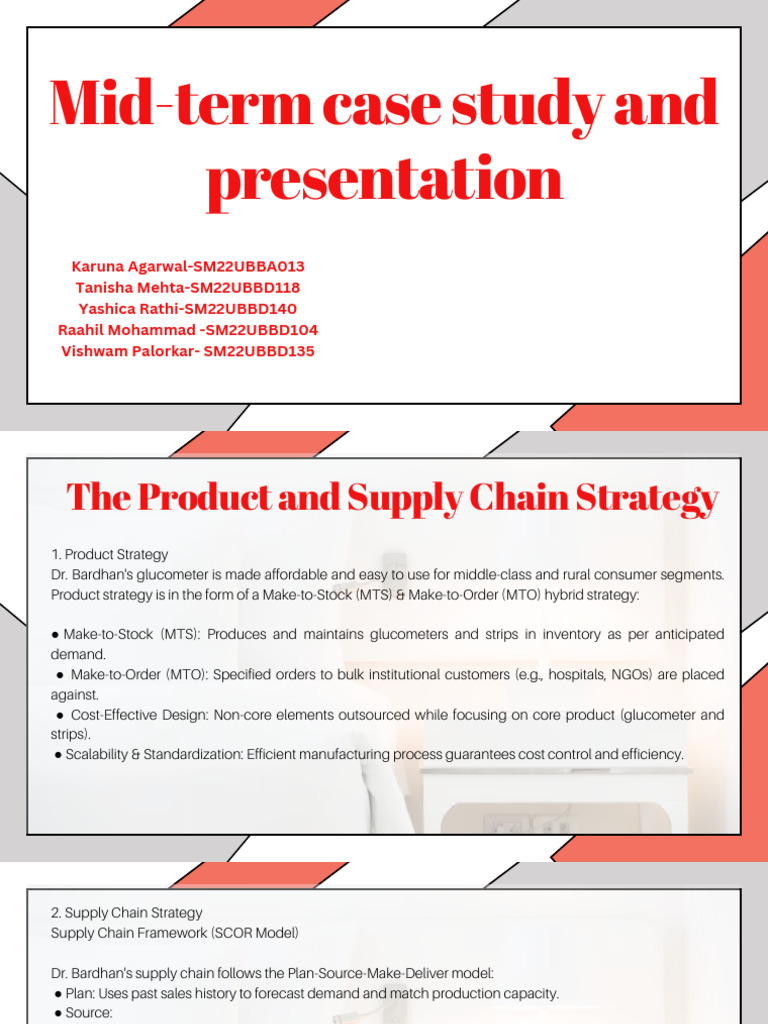 Mid-term case study and presentation

Karuna Agarwal-SM22UBBA013
Tanisha Mehta-SM22UBBD118
Yashica Rathi-SM22UBBD140
Raahil Mohammad -SM22UBBD104
Vishwam Palorkar- SM22UBBD135

The Product and Supply Chain Strategy

1. Product Strategy
Dr. Bardhan's glucometer is made affordable and easy to use for middle-class and rural consumer segments. Product strategy is in the form of a Make-to-Stock (MTS) & Make-to-Order (MTO) hybrid strategy:

● Make-to-Stock (MTS): Produces and maintains glucometers and strips in inventory as per anticipated demand.
● Make-to-Order (MTO): Specified orders to bulk institutional customers (e.g., hospitals, NGOs) are placed against.
● Cost-Effective Design: Non-core elements outsourced while focusing on core product (glucometer and strips).
● Scalability & Standardization: Efficient manufacturing process guarantees cost control and efficiency.

2. Supply Chain Strategy
Supply Chain Framework (SCOR Model)

Dr. Bardhan's supply chain follows the Plan-Source-Make-Deliver model:
● Plan: Uses past sales history to forecast demand and match production capacity.
● Source: